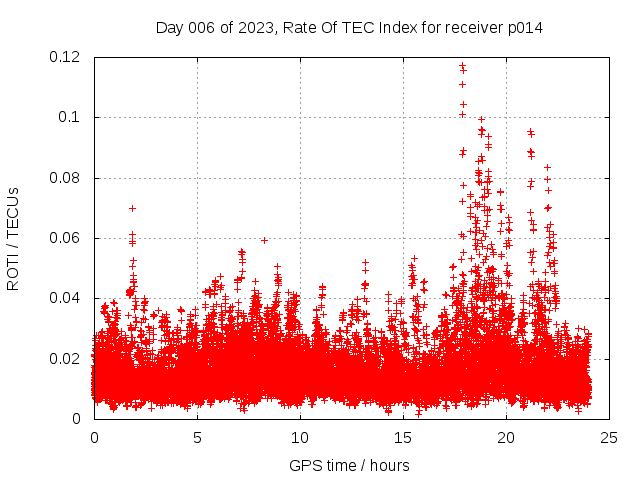 Day 006 of 2023, Rate Of TEC Index for receiver p014

ROTI / TECUs

0.12
0.1
0.08
0.06
0.04
0.02
0

0
5
10
15
20
25

GPS time / hours